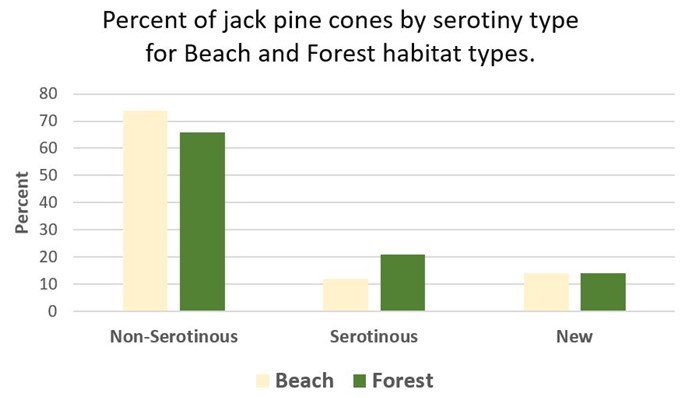 Percent of jack pine cones by serotiny type for Beach and Forest habitat types.

80
70
60
50
40
30
20
10
0

Percent

Non-Serotinous
Serotinous
New

Beach
Forest